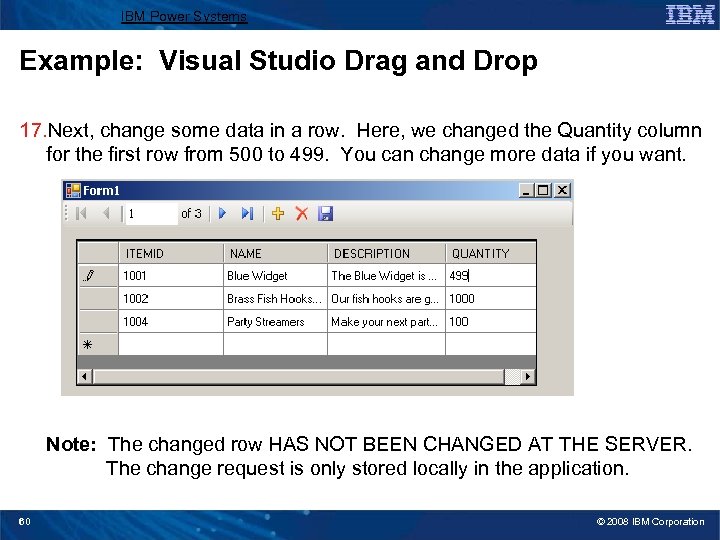 IBM Power Systems

IBM

Example: Visual Studio Drag and Drop

17.Next, change some data in a row. Here, we changed the Quantity column for the first row from 500 to 499. You can change more data if you want.

Form1

1 of 3

| | ITEMID | NAME | DESCRIPTION | QUANTITY |
|---|---|---|---|---|
| | 1001 | Blue Widget | The Blue Widget is ... | 499 |
| | 1002 | Brass Fish Hooks... | Our fish hooks are g... | 1000 |
| | 1004 | Party Streamers | Make your next part... | 100 |
| * | | | | |

Note: The changed row HAS NOT BEEN CHANGED AT THE SERVER. The change request is only stored locally in the application.

60

© 2008 IBM Corporation